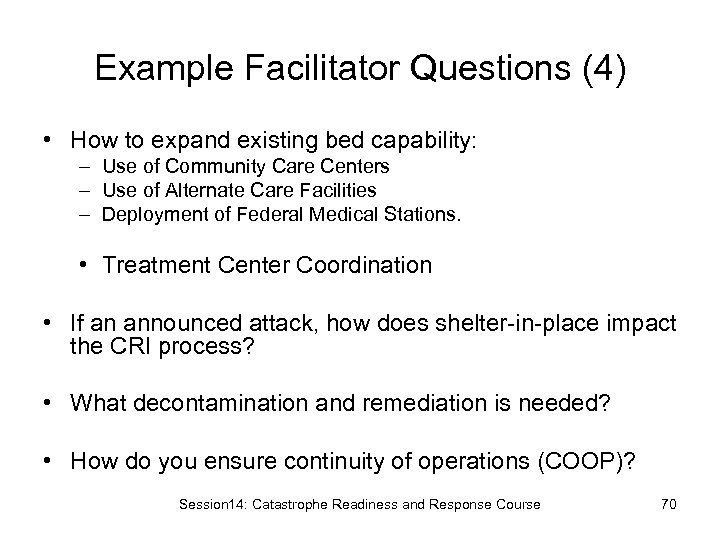 Example Facilitator Questions (4)

• How to expand existing bed capability:
– Use of Community Care Centers
– Use of Alternate Care Facilities
– Deployment of Federal Medical Stations.

• Treatment Center Coordination

• If an announced attack, how does shelter-in-place impact the CRI process?

• What decontamination and remediation is needed?

• How do you ensure continuity of operations (COOP)?

Session14: Catastrophe Readiness and Response Course

70